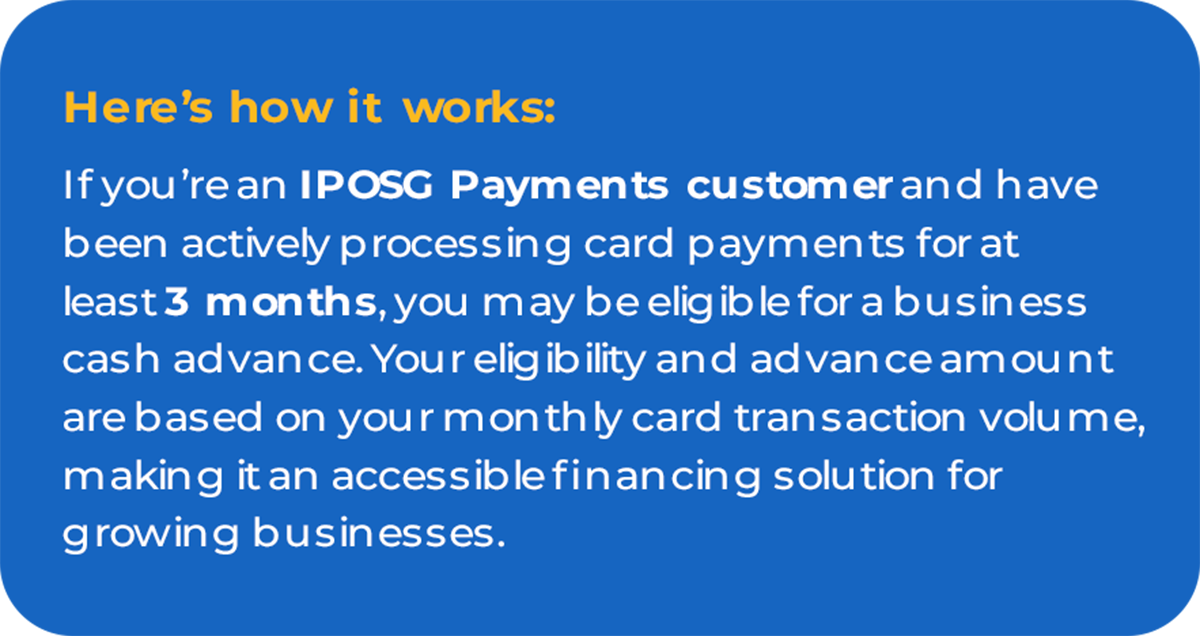 Here's how it works:

If you're an IPOSG Payments customer and have been actively processing card payments for at least 3 months, you may be eligible for a business cash advance. Your eligibility and advance amount are based on your monthly card transaction volume, making it an accessible financing solution for growing businesses.